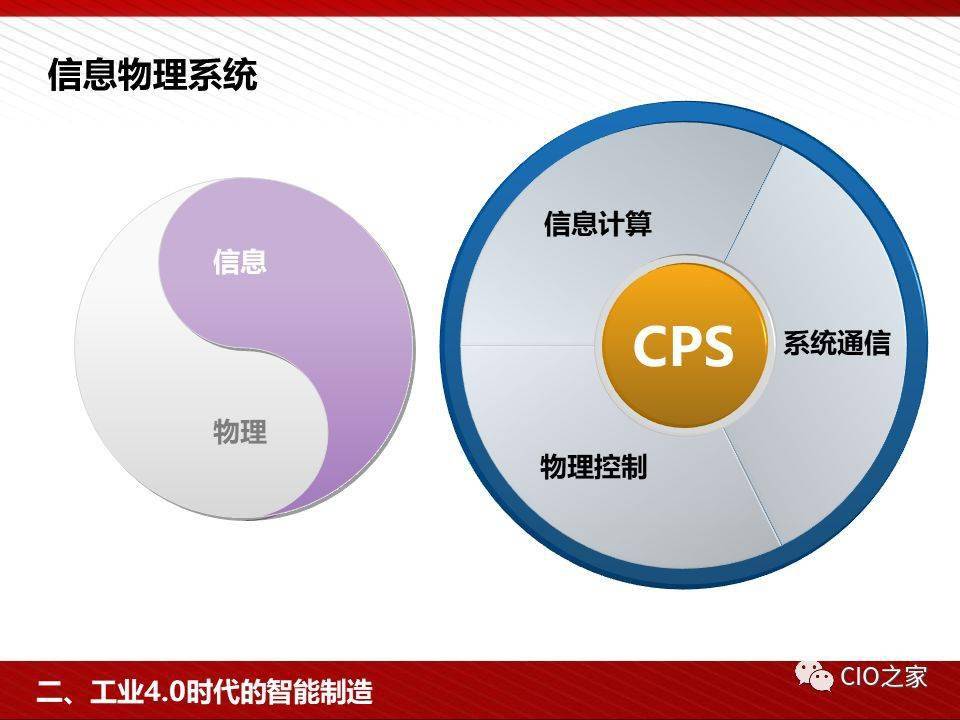 信息物理系统

信息

物理

信息计算

CPS

系统通信

物理控制

二、工业4.0时代的智能制造

CIO之家